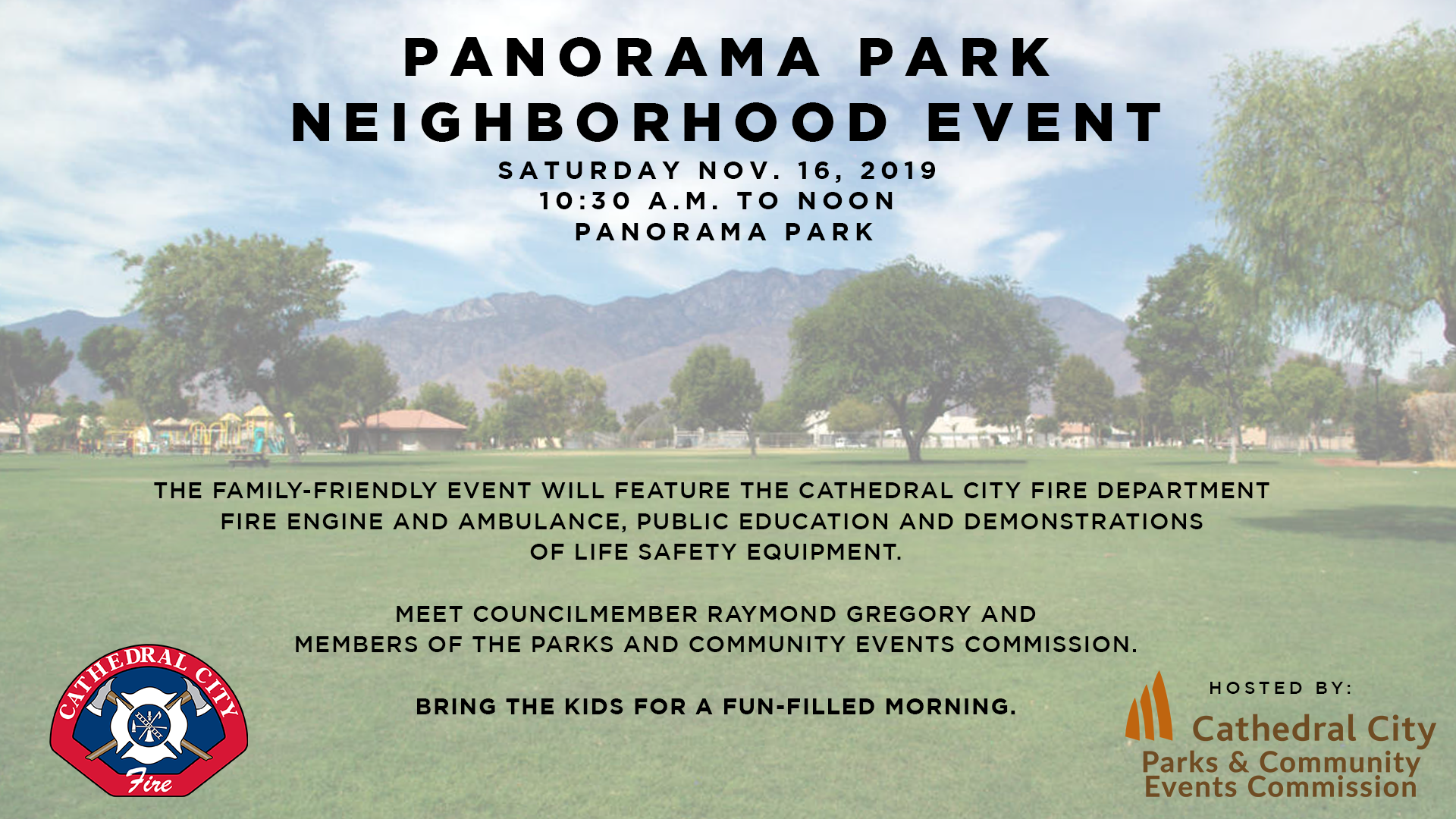 PANORAMA PARK
NEIGHBORHOOD EVENT

SATURDAY NOV. 16, 2019
10:30 A.M. TO NOON
PANORAMA PARK

THE FAMILY-FRIENDLY EVENT WILL FEATURE THE CATHEDRAL CITY FIRE DEPARTMENT FIRE ENGINE AND AMBULANCE, PUBLIC EDUCATION AND DEMONSTRATIONS OF LIFE SAFETY EQUIPMENT.

MEET COUNCILMEMBER RAYMOND GREGORY AND MEMBERS OF THE PARKS AND COMMUNITY EVENTS COMMISSION.

BRING THE KIDS FOR A FUN-FILLED MORNING.

CATHEDRAL CITY
Fire

HOSTED BY:
Cathedral City
Parks & Community
Events Commission